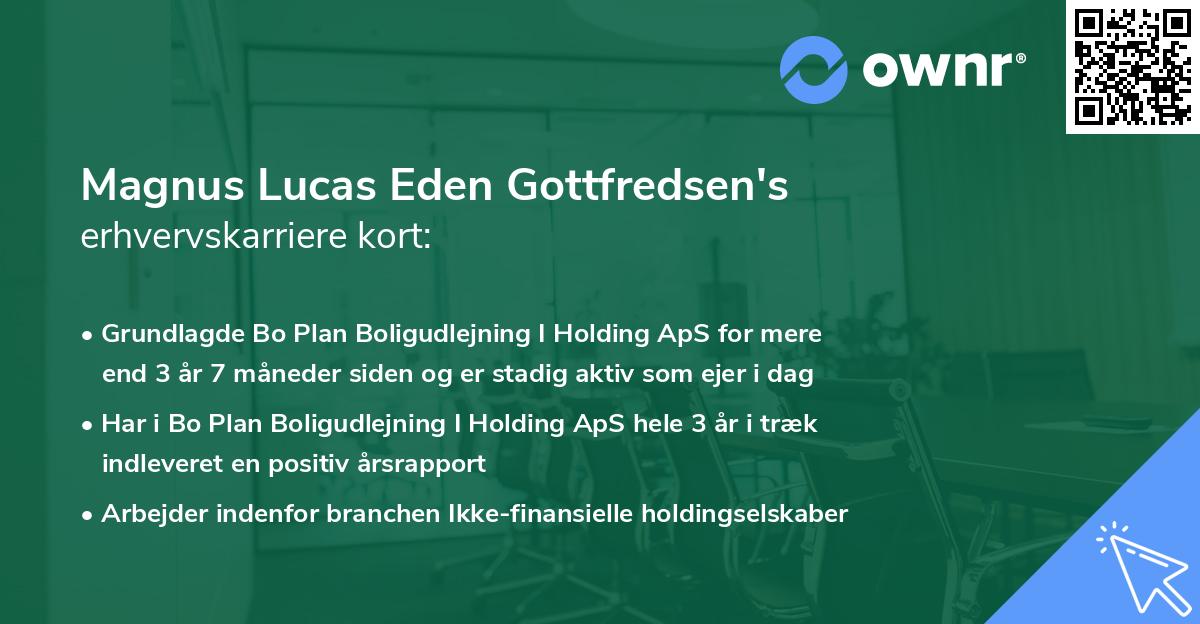 ownr®

Magnus Lucas Eden Gottfredsen's
erhvervskarriere kort:

• Grundlagde Bo Plan Boligudlejning I Holding ApS for mere end 3 år 7 måneder siden og er stadig aktiv som ejer i dag
• Har i Bo Plan Boligudlejning I Holding ApS hele 3 år i træk indleveret en positiv årsrapport
• Arbejder indenfor branchen Ikke-finansielle holdingselskaber